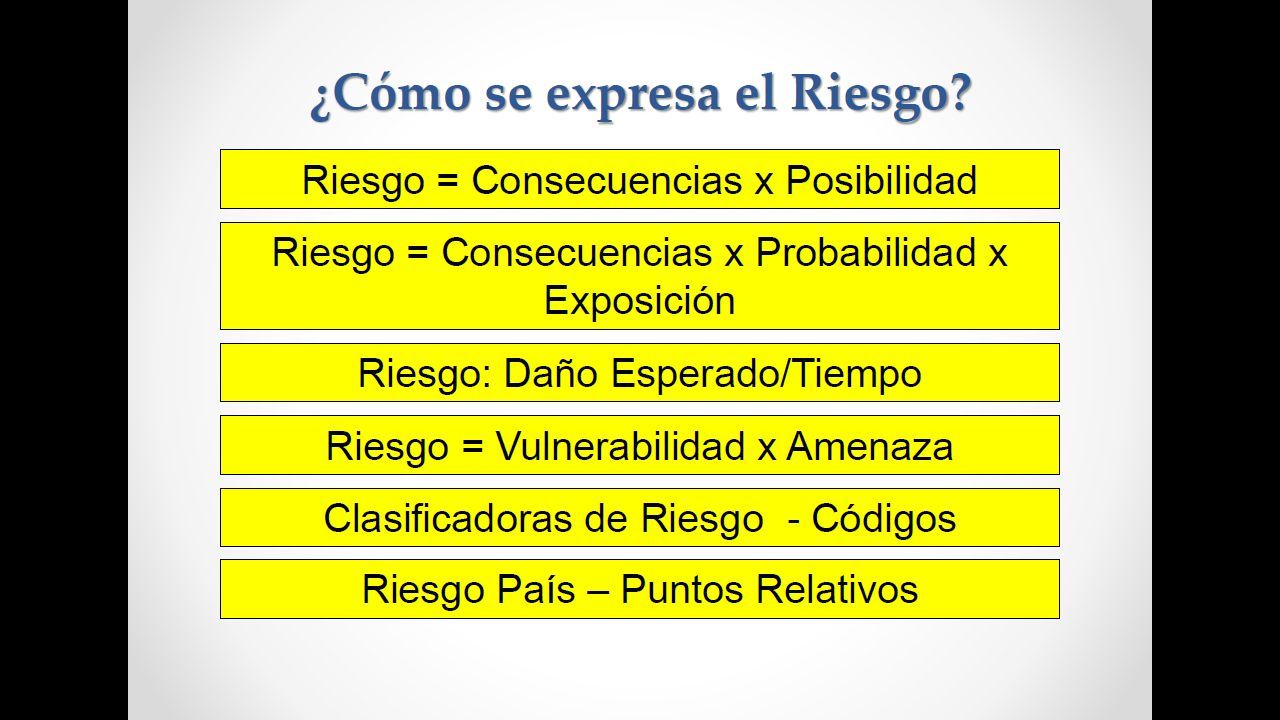 ¿Cómo se expresa el Riesgo?

Riesgo = Consecuencias x Posibilidad

Riesgo = Consecuencias x Probabilidad x Exposición

Riesgo: Daño Esperado/Tiempo

Riesgo = Vulnerabilidad x Amenaza

Clasificadoras de Riesgo - Códigos

Riesgo País – Puntos Relativos